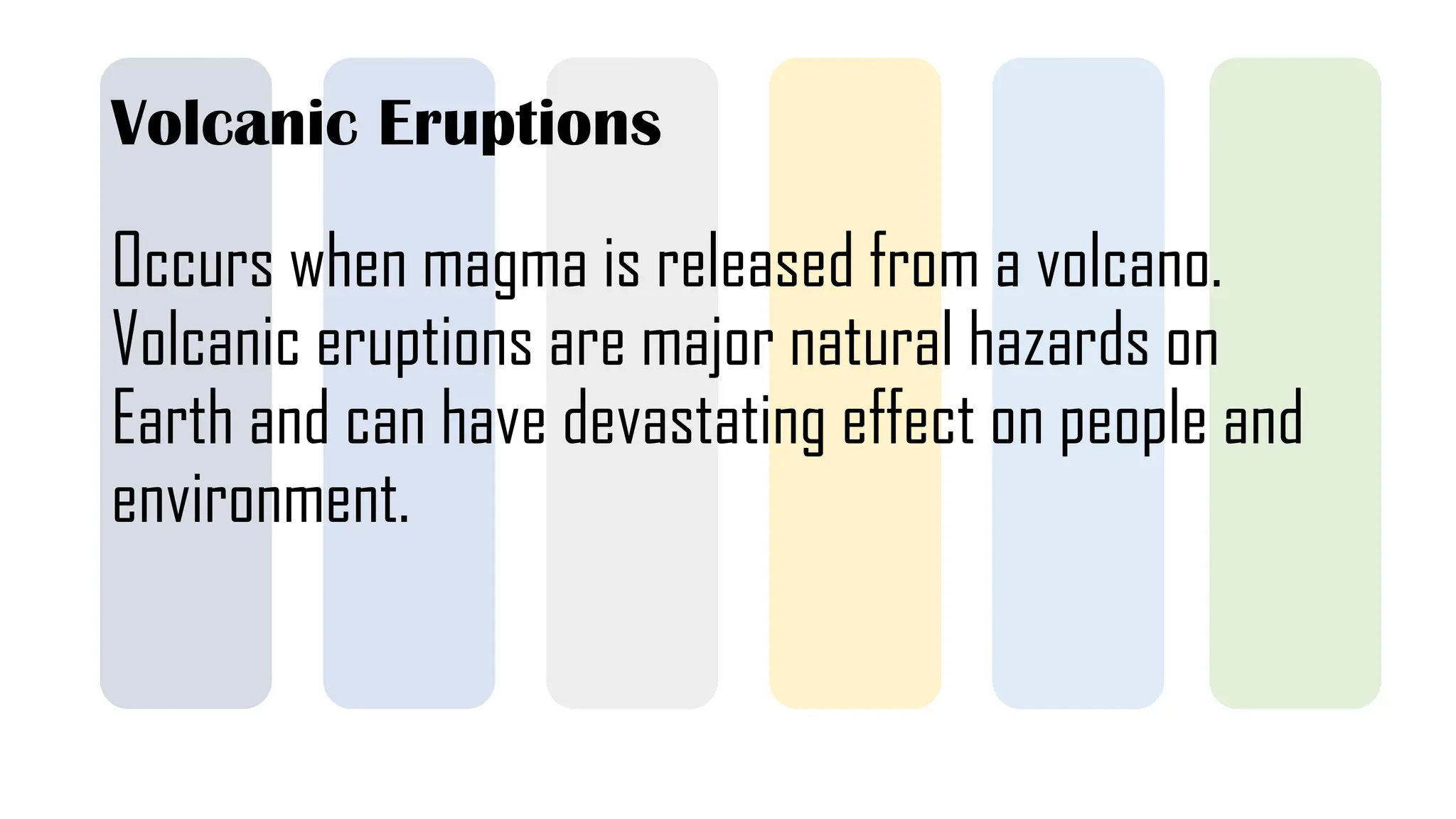 Volcanic Eruptions

Occurs when magma is released from a volcano. Volcanic eruptions are major natural hazards on Earth and can have devastating effect on people and environment.